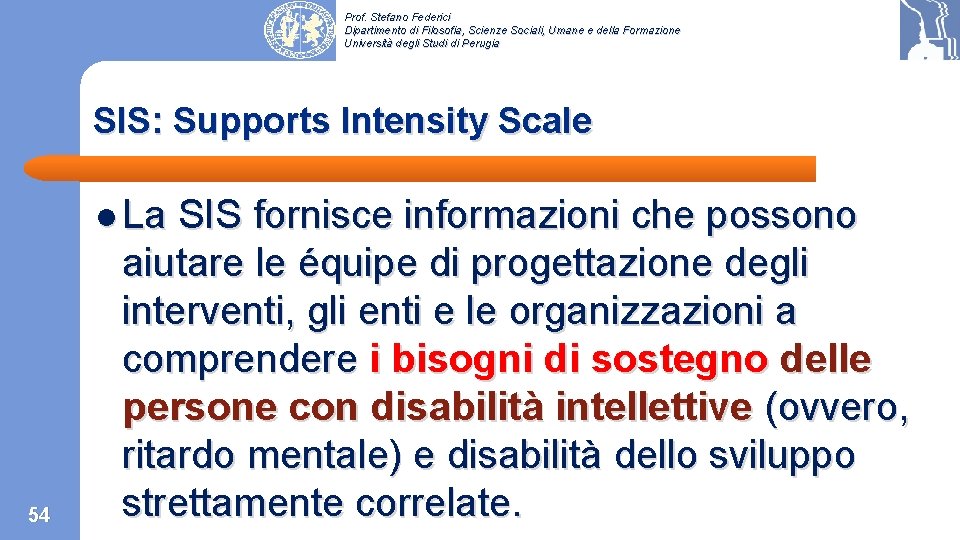 Prof. Stefano Federici
Dipartimento di Filosofia, Scienze Sociali, Umane e della Formazione
Università degli Studi di Perugia

SIS: Supports Intensity Scale

La SIS fornisce informazioni che possono aiutare le équipe di progettazione degli interventi, gli enti e le organizzazioni a comprendere i bisogni di sostegno delle persone con disabilità intellettive (ovvero, ritardo mentale) e disabilità dello sviluppo strettamente correlate.

54